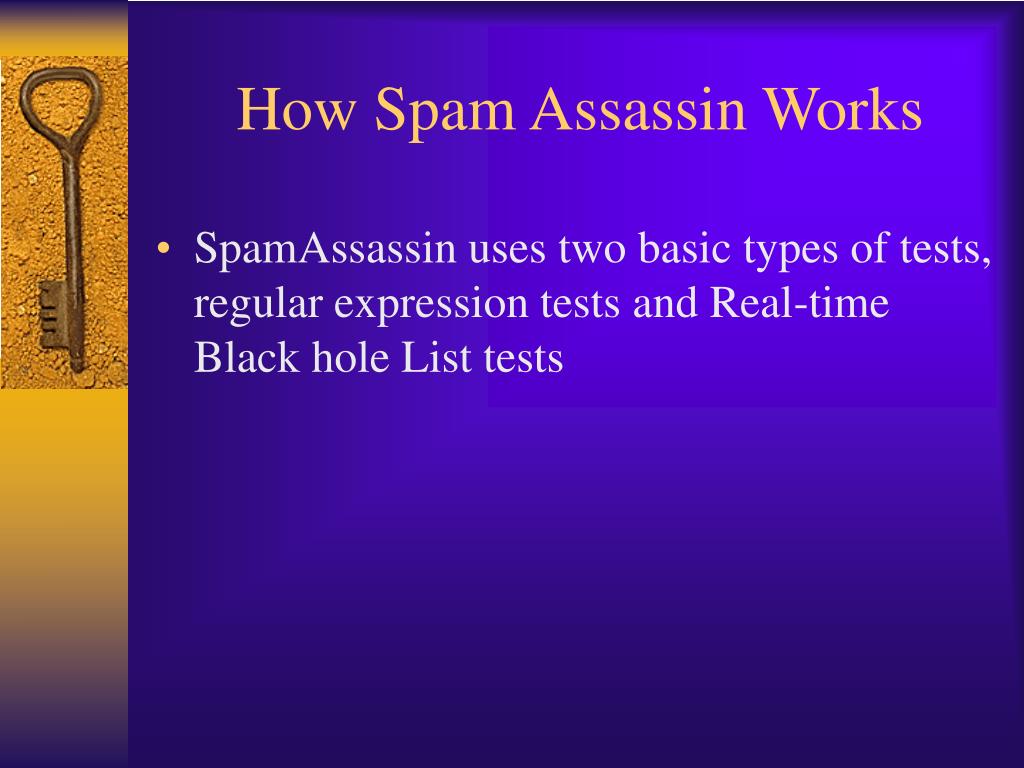 How Spam Assassin Works

• SpamAssassin uses two basic types of tests, regular expression tests and Real-time Black hole List tests